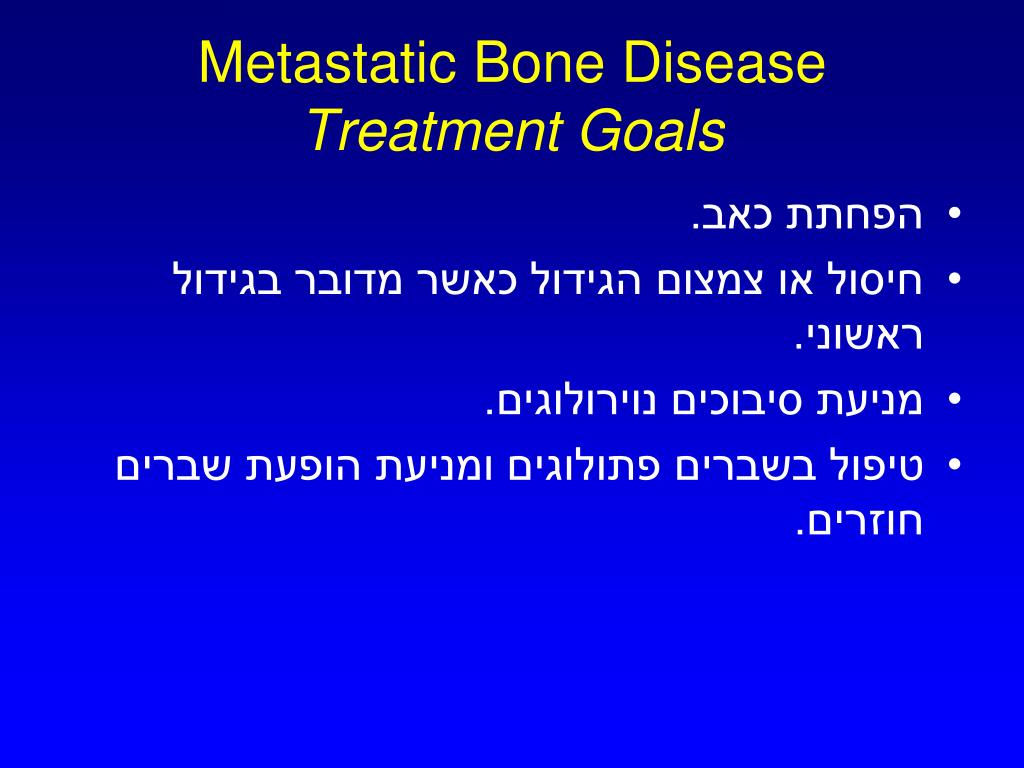 Metastatic Bone Disease
Treatment Goals

• הפחתת כאב.
• חיסול או צמצום הגידול כאשר מדובר בגידול ראשוני.
• מניעת סיבוכים נוירולוגים.
• טיפול בשברים פתולוגים ומניעת הופעת שברים חוזרים.